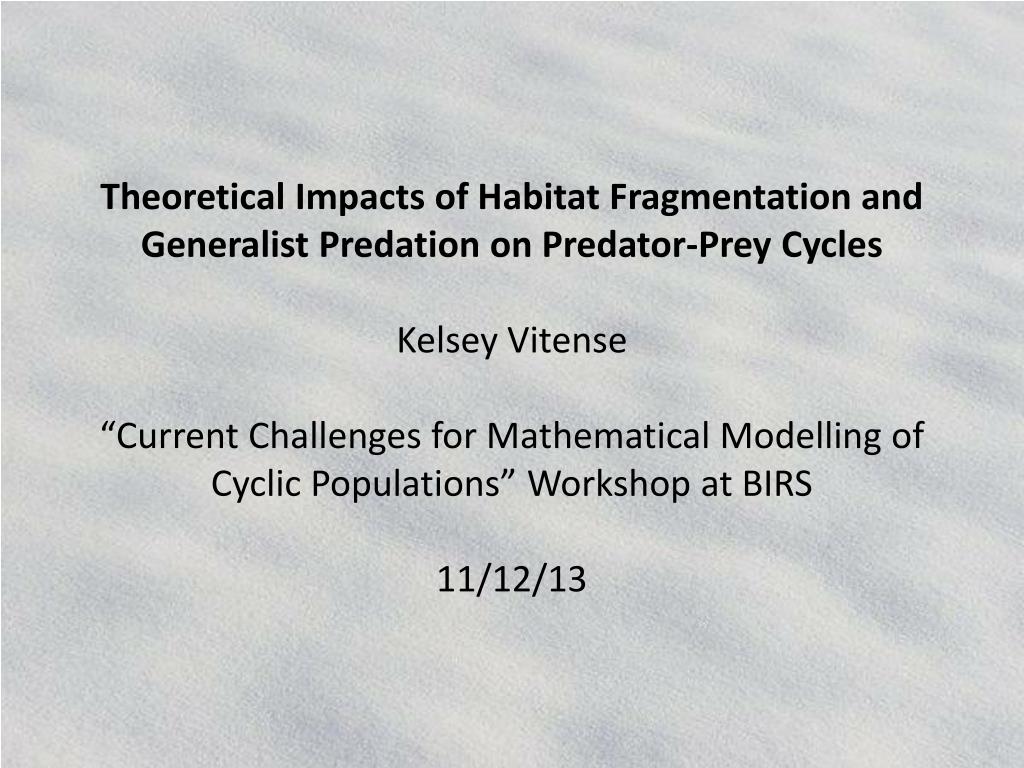 Theoretical Impacts of Habitat Fragmentation and Generalist Predation on Predator-Prey Cycles

Kelsey Vitense

“Current Challenges for Mathematical Modelling of Cyclic Populations” Workshop at BIRS

11/12/13